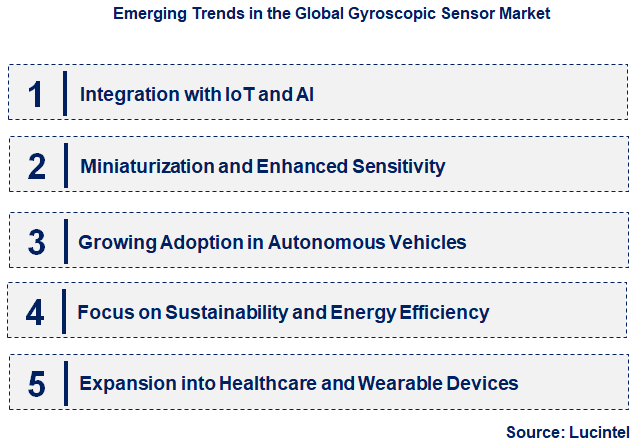 Emerging Trends in the Global Gyroscopic Sensor Market

1 Integration with IoT and AI

2 Miniaturization and Enhanced Sensitivity

3 Growing Adoption in Autonomous Vehicles

4 Focus on Sustainability and Energy Efficiency

5 Expansion into Healthcare and Wearable Devices

Source: Lucintel